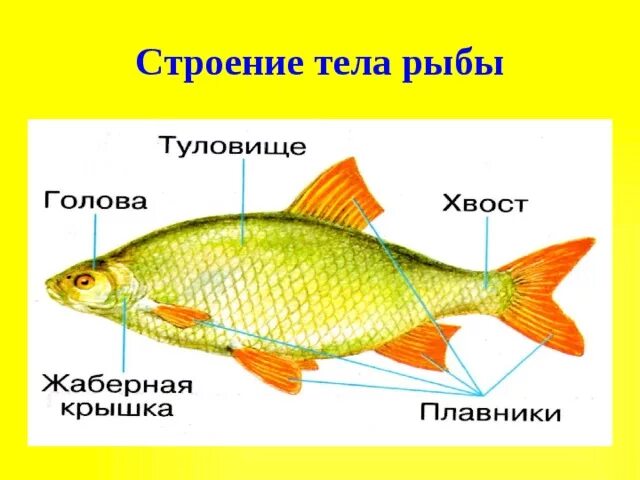 Строение тела рыбы

Туловище

Голова

Хвост

Жаберная крышка

Плавники